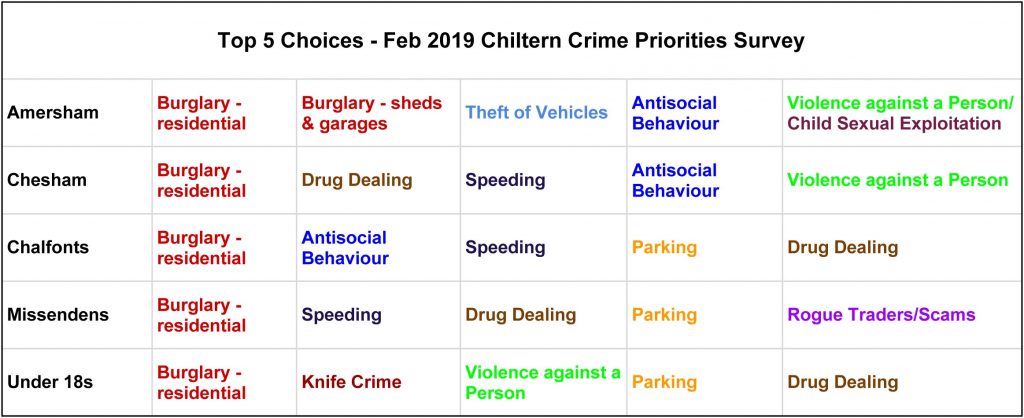 Top 5 Choices - Feb 2019 Chiltern Crime Priorities Survey

| | | | | | |
|---|---|---|---|---|---|
| Amersham | Burglary - residential | Burglary - sheds & garages | Theft of Vehicles | Antisocial Behaviour | Violence against a Person/ Child Sexual Exploitation |
| Chesham | Burglary - residential | Drug Dealing | Speeding | Antisocial Behaviour | Violence against a Person |
| Chalfonts | Burglary - residential | Antisocial Behaviour | Speeding | Parking | Drug Dealing |
| Missendens | Burglary - residential | Speeding | Drug Dealing | Parking | Rogue Traders/Scams |
| Under 18s | Burglary - residential | Knife Crime | Violence against a Person | Parking | Drug Dealing |